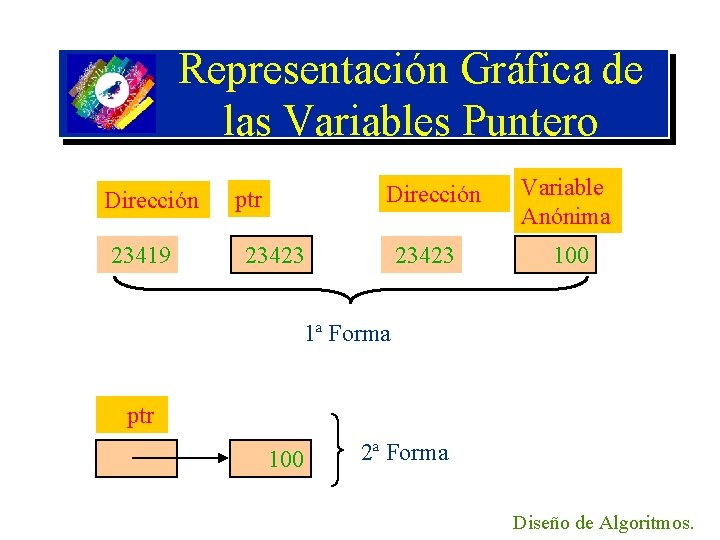 Representación Gráfica de las Variables Puntero

Dirección

ptr

Dirección

Variable Anónima

23419

23423

23423

100

1ª Forma

ptr

100

2ª Forma

Diseño de Algoritmos.